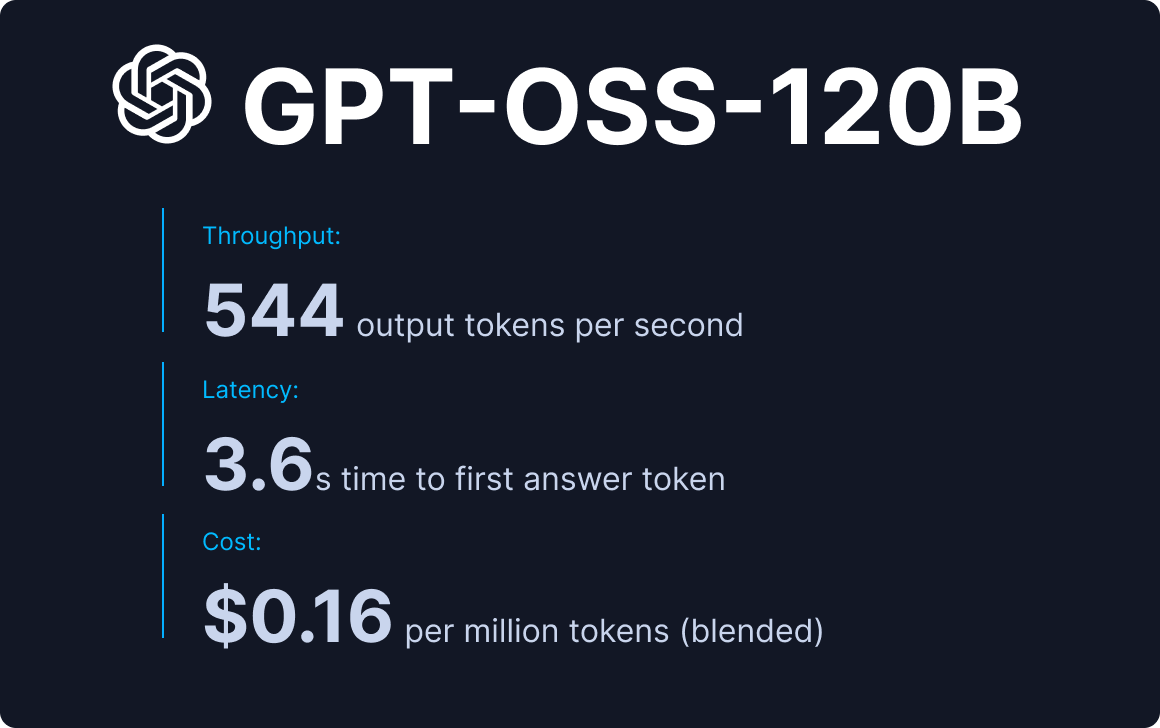 GPT-OSS-120B

Throughput:

544 output tokens per second

Latency:

3.6s time to first answer token

Cost:

$0.16 per million tokens (blended)